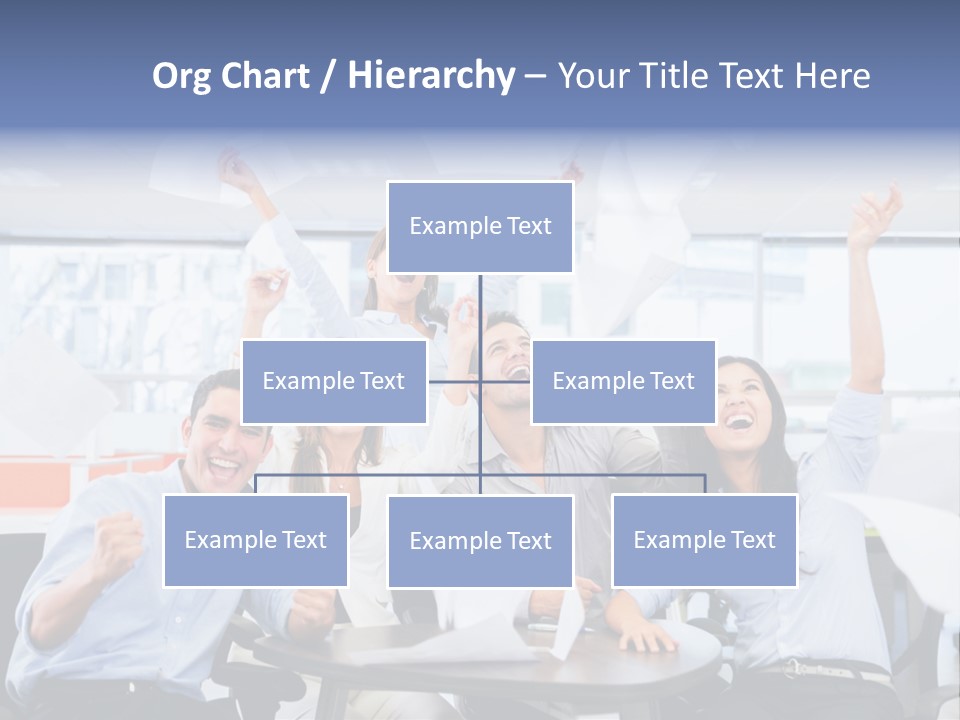 Org Chart / Hierarchy – Your Title Text Here

Example Text

Example Text

Example Text

Example Text

Example Text

Example Text